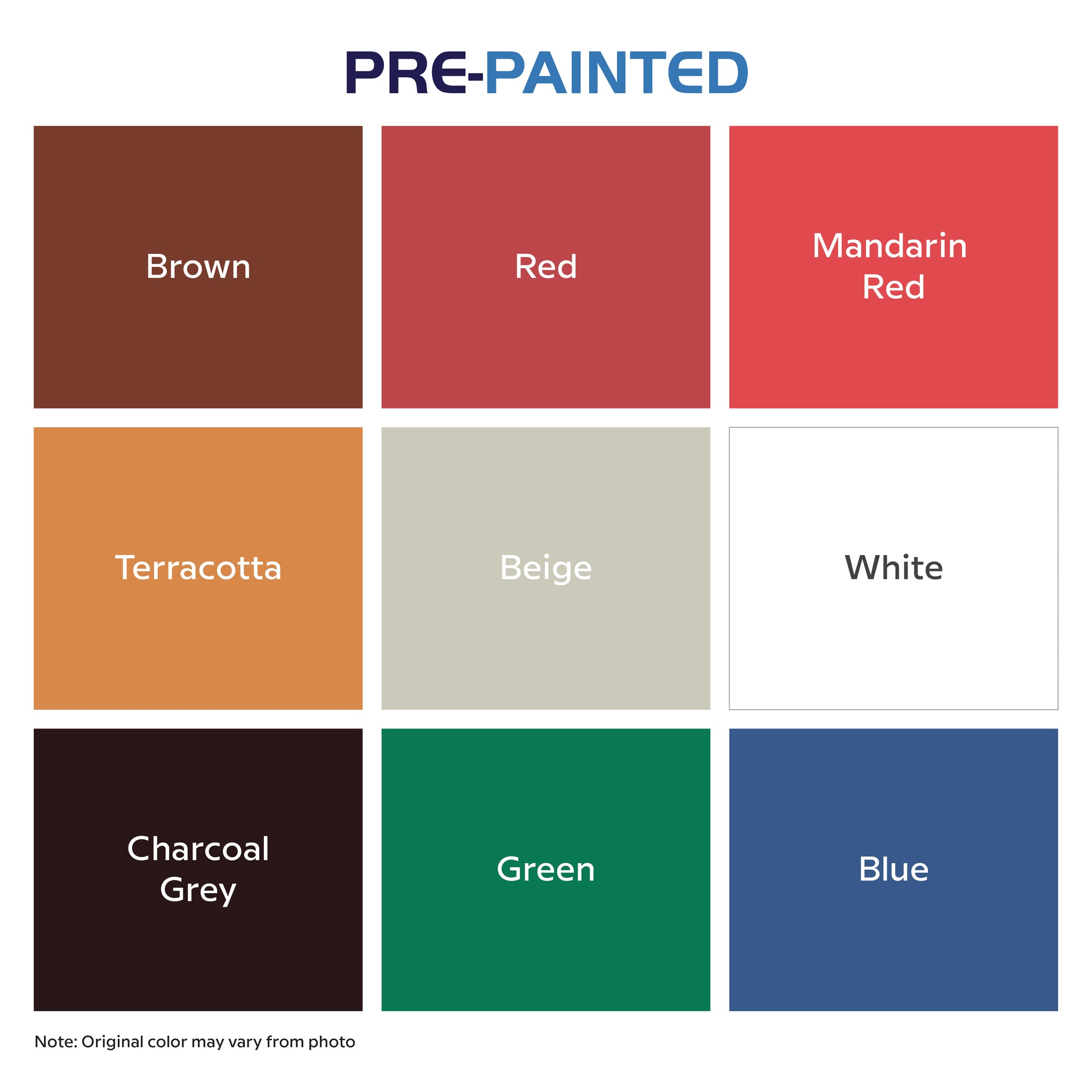 PRE-PAINTED

Brown

Red

Mandarin Red

Terracotta

Beige

White

Charcoal Grey

Green

Blue

Note: Original color may vary from photo